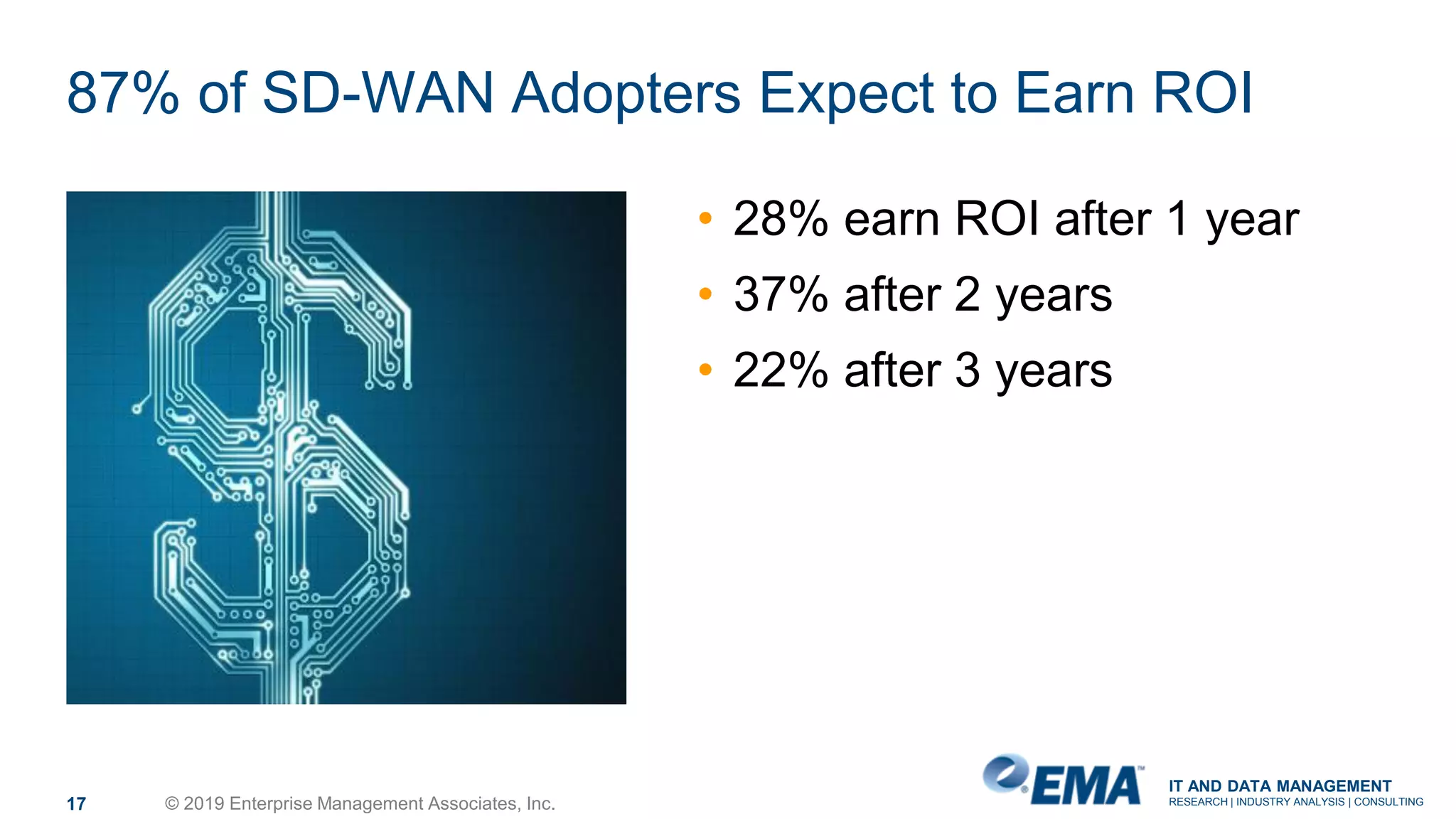 87% of SD-WAN Adopters Expect to Earn ROI

• 28% earn ROI after 1 year
• 37% after 2 years
• 22% after 3 years

17 © 2019 Enterprise Management Associates, Inc.

EMA™ IT AND DATA MANAGEMENT
RESEARCH | INDUSTRY ANALYSIS | CONSULTING